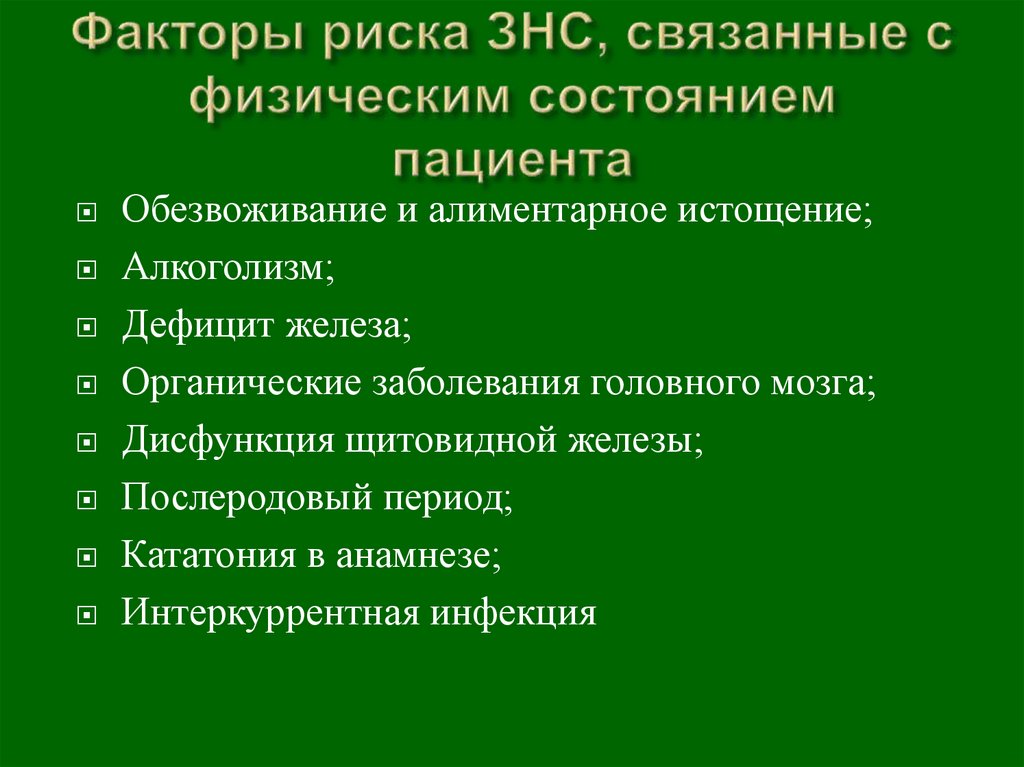 Факторы риска ЗНС, связанные с физическим состоянием пациента

Обезвоживание и алиментарное истощение;
Алкоголизм;
Дефицит железа;
Органические заболевания головного мозга;
Дисфункция щитовидной железы;
Послеродовый период;
Кататония в анамнезе;
Интеркуррентная инфекция